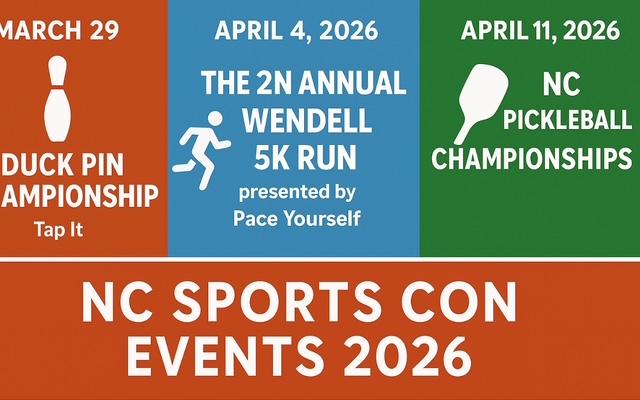 MARCH 29

DUCK PIN
AMPIONSHIP
Tap It

APRIL 4, 2026

THE 2N ANNUAL
WENDELL
5K RUN
presented by
Pace Yourself

APRIL 11, 2026

NC
PICKLEBALL
CHAMPIONSHIPS

NC SPORTS CON
EVENTS 2026